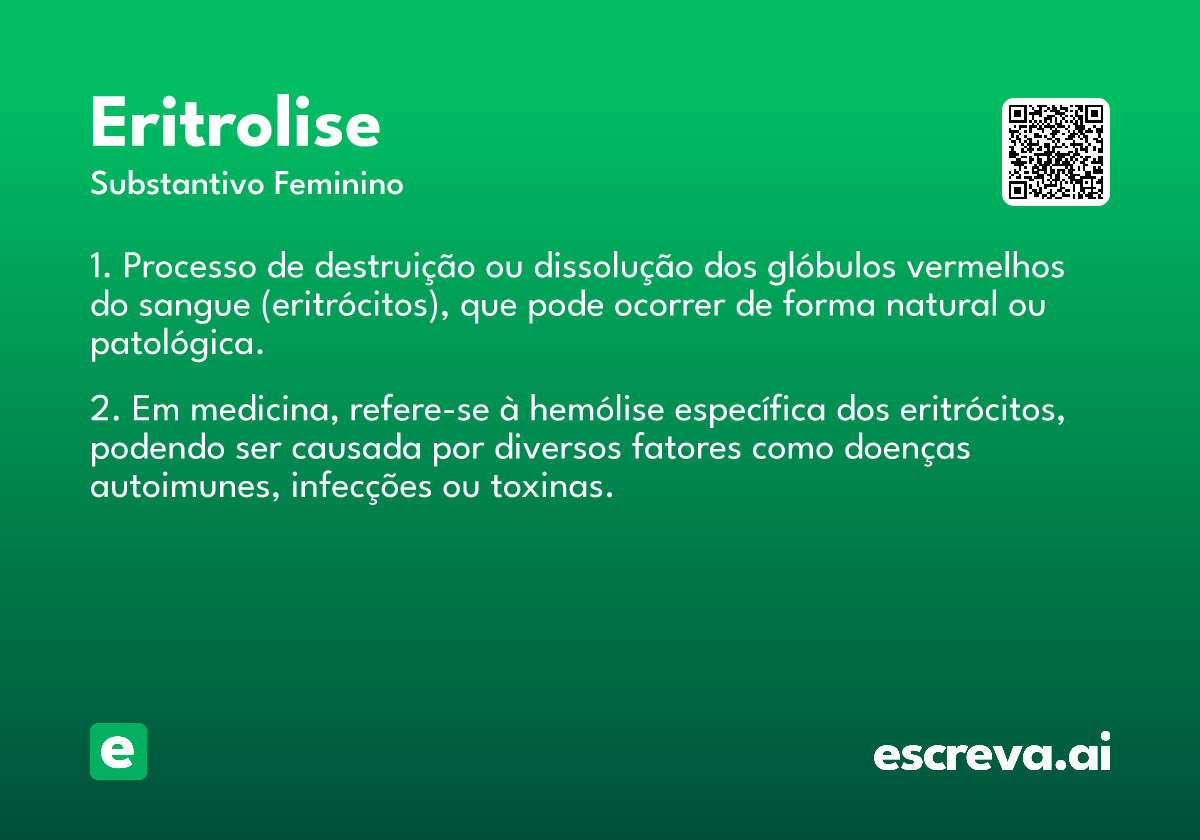 Eritrolise

Substantivo Feminino

1. Processo de destruição ou dissolução dos glóbulos vermelhos do sangue (eritrócitos), que pode ocorrer de forma natural ou patológica.

2. Em medicina, refere-se à hemólise específica dos eritrócitos, podendo ser causada por diversos fatores como doenças autoimunes, infecções ou toxinas.

e

escreva.ai